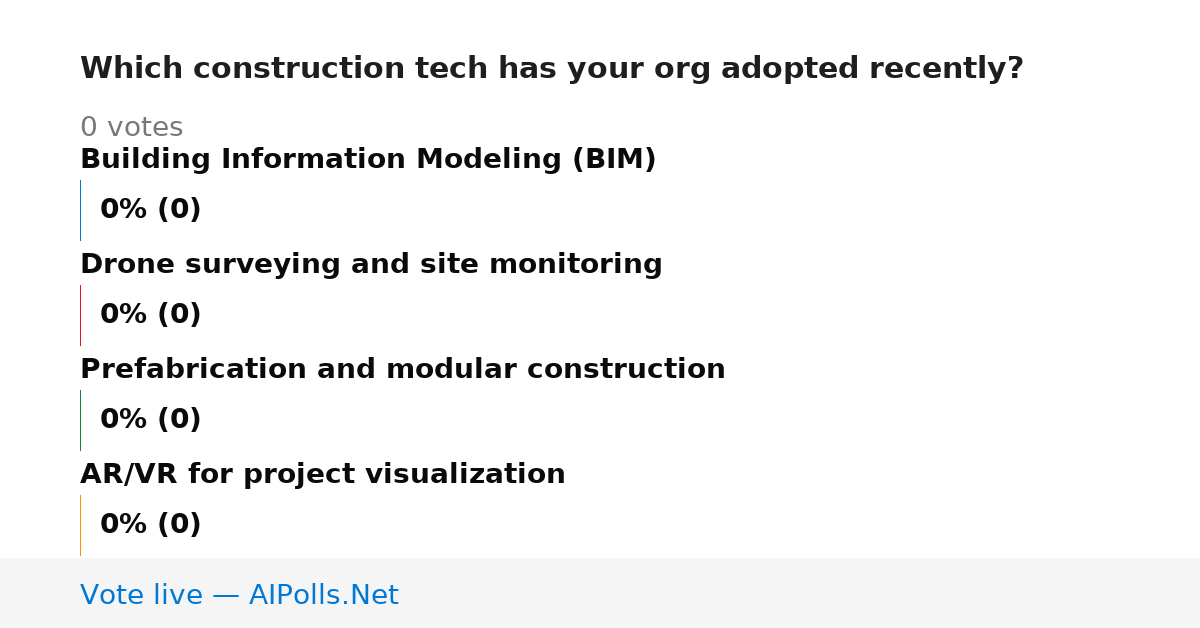 Which construction tech has your org adopted recently?

0 votes

Building Information Modeling (BIM)

0% (0)

Drone surveying and site monitoring

0% (0)

Prefabrication and modular construction

0% (0)

AR/VR for project visualization

0% (0)

Vote live — AIPolls.Net